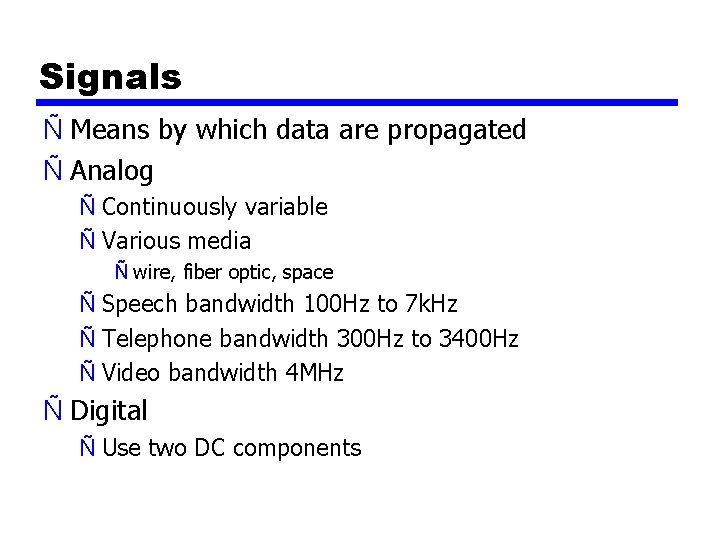 Signals

Ñ Means by which data are propagated
Ñ Analog
Ñ Continuously variable
Ñ Various media
Ñ wire, fiber optic, space
Ñ Speech bandwidth 100Hz to 7kHz
Ñ Telephone bandwidth 300Hz to 3400Hz
Ñ Video bandwidth 4MHz
Ñ Digital
Ñ Use two DC components